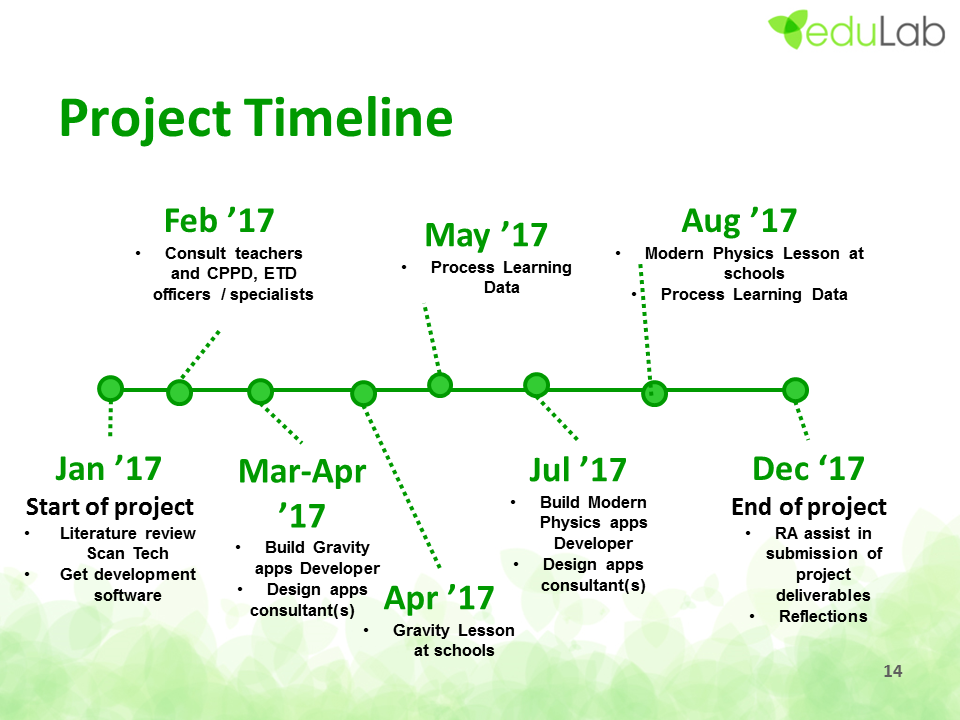 eduLab

Project Timeline

Feb ’17
• Consult teachers and CPPD, ETD officers / specialists

May ’17
• Process Learning Data

Aug ’17
• Modern Physics Lesson at schools
• Process Learning Data

Jan ’17
Start of project
• Literature review Scan Tech
• Get development software

Mar-Apr ’17
• Build Gravity apps Developer
• Design apps consultant(s)

Apr ’17
• Gravity Lesson at schools

Jul ’17
• Build Modern Physics apps Developer
• Design apps consultant(s)

Dec ‘17
End of project
• RA assist in submission of project deliverables
• Reflections

14